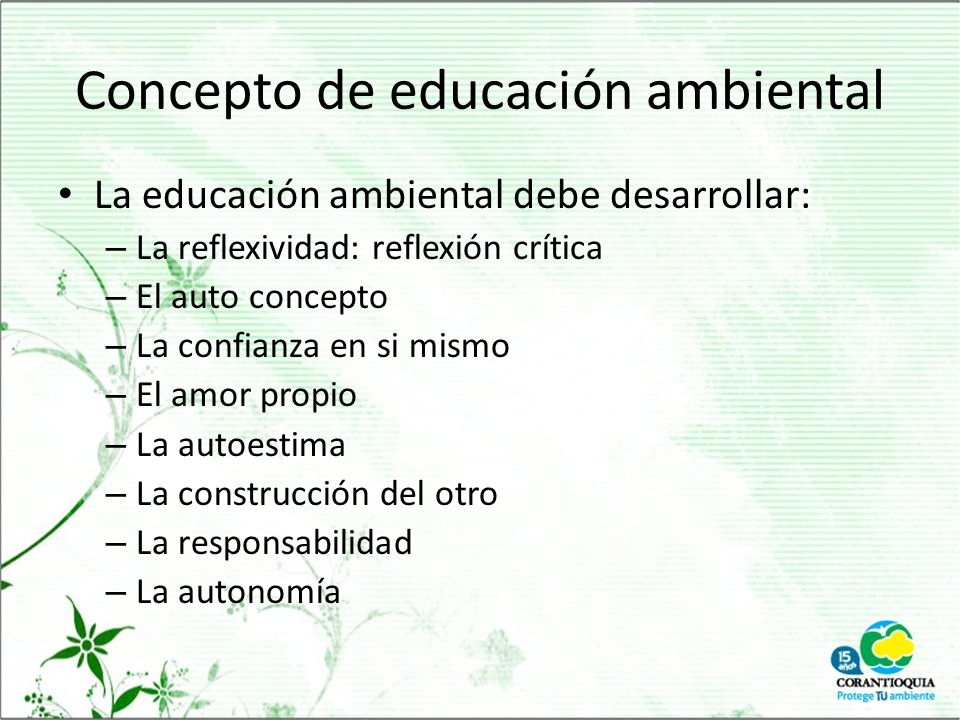 Concepto de educación ambiental

• La educación ambiental debe desarrollar:
– La reflexividad: reflexión crítica
– El auto concepto
– La confianza en si mismo
– El amor propio
– La autoestima
– La construcción del otro
– La responsabilidad
– La autonomía

15 años
CORANTIOQUIA
Protege TU ambiente